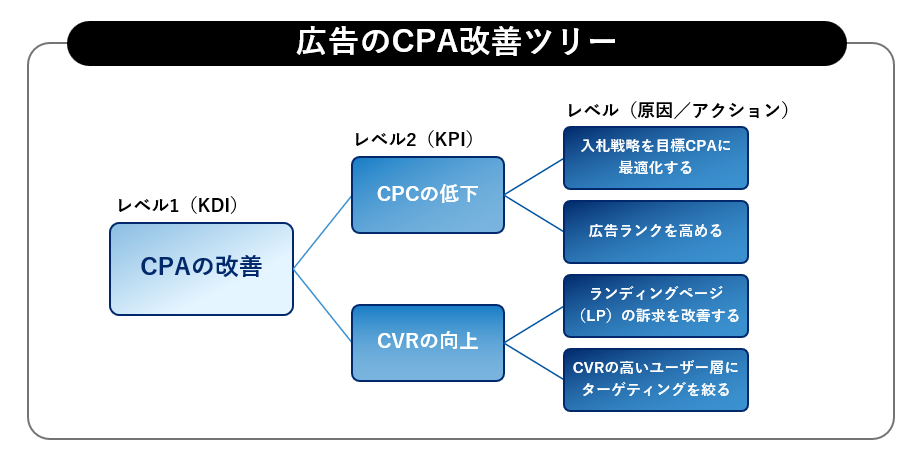 広告のCPA改善ツリー

レベル1（KDI）

CPAの改善

レベル2（KPI）

CPCの低下

CVRの向上

レベル（原因／アクション）

入札戦略を目標CPAに最適化する

広告ランクを高める

ランディングページ（LP）の訴求を改善する

CVRの高いユーザー層にターゲティングを絞る